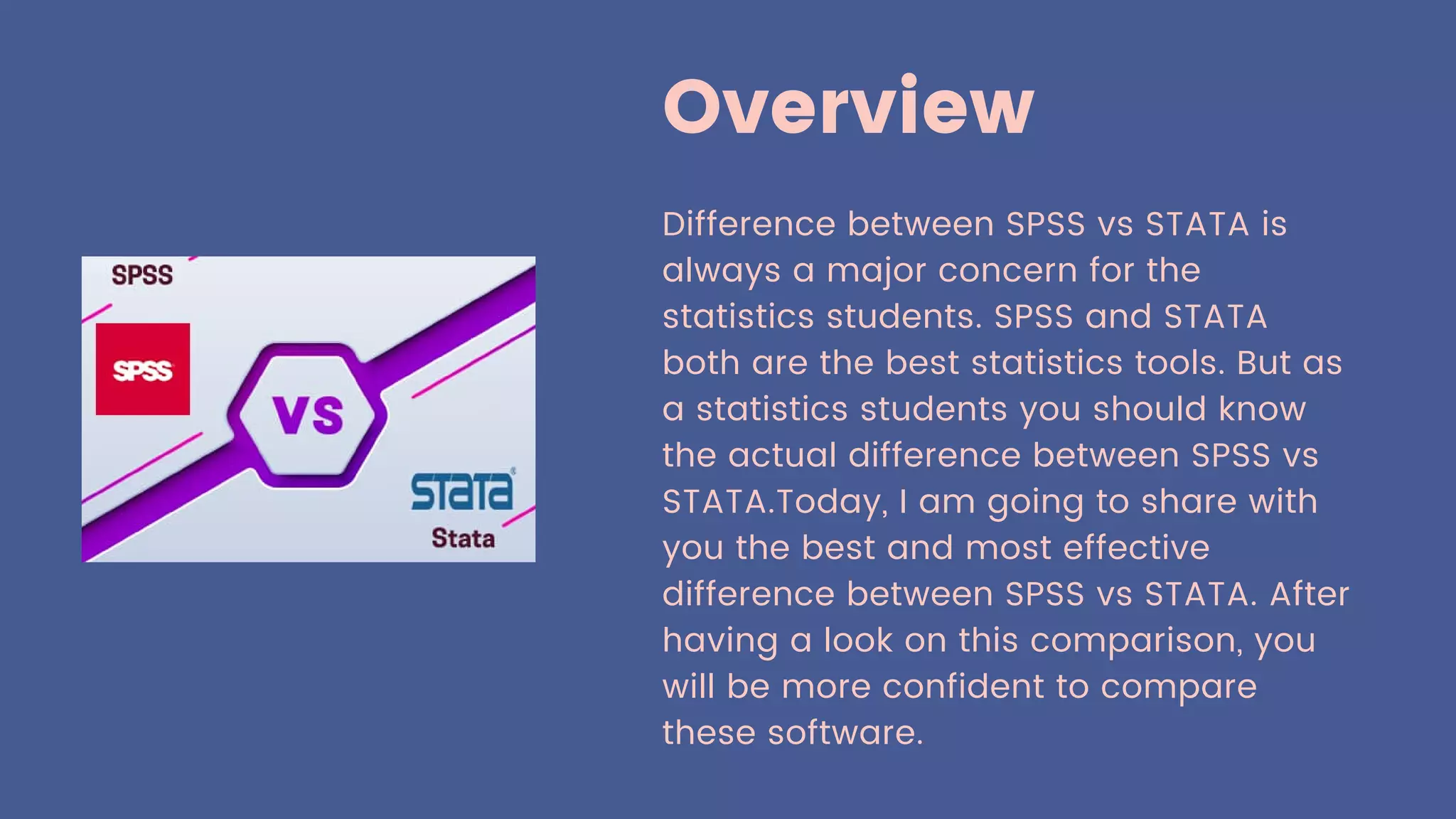 SPSS

SPSS

VS

STATA

Stata

Overview

Difference between SPSS vs STATA is always a major concern for the statistics students. SPSS and STATA both are the best statistics tools. But as a statistics students you should know the actual difference between SPSS vs STATA.Today, I am going to share with you the best and most effective difference between SPSS vs STATA. After having a look on this comparison, you will be more confident to compare these software.